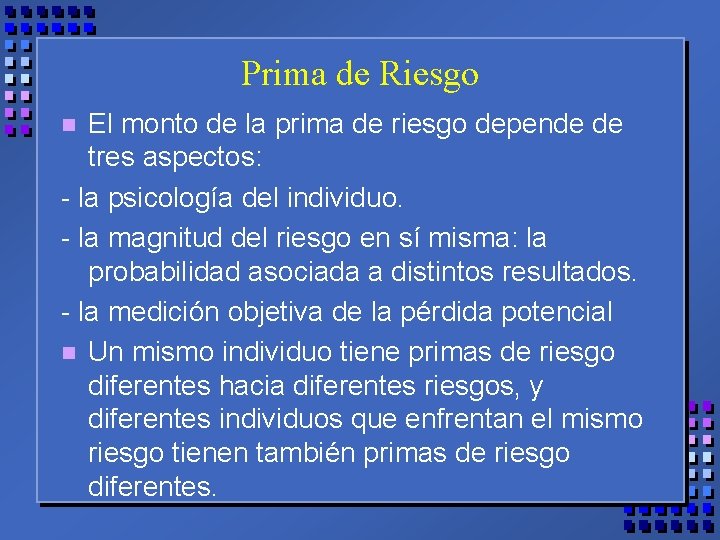 Prima de Riesgo

El monto de la prima de riesgo depende de tres aspectos:

- la psicología del individuo.

- la magnitud del riesgo en sí misma: la probabilidad asociada a distintos resultados.

- la medición objetiva de la pérdida potencial

Un mismo individuo tiene primas de riesgo diferentes hacia diferentes riesgos, y diferentes individuos que enfrentan el mismo riesgo tienen también primas de riesgo diferentes.